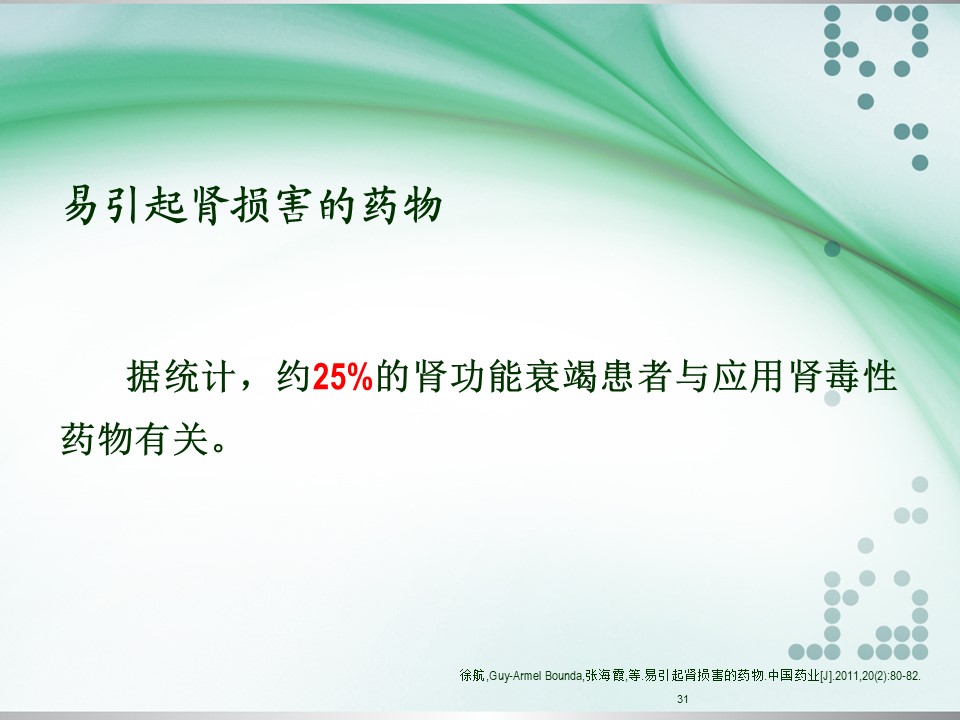 易引起肾损害的药物

据统计，约25%的肾功能衰竭患者与应用肾毒性药物有关。

徐航,Guy-Armel Bounda,张海霞,等.易引起肾损害的药物.中国药业[J].2011,20(2):80-82.

31